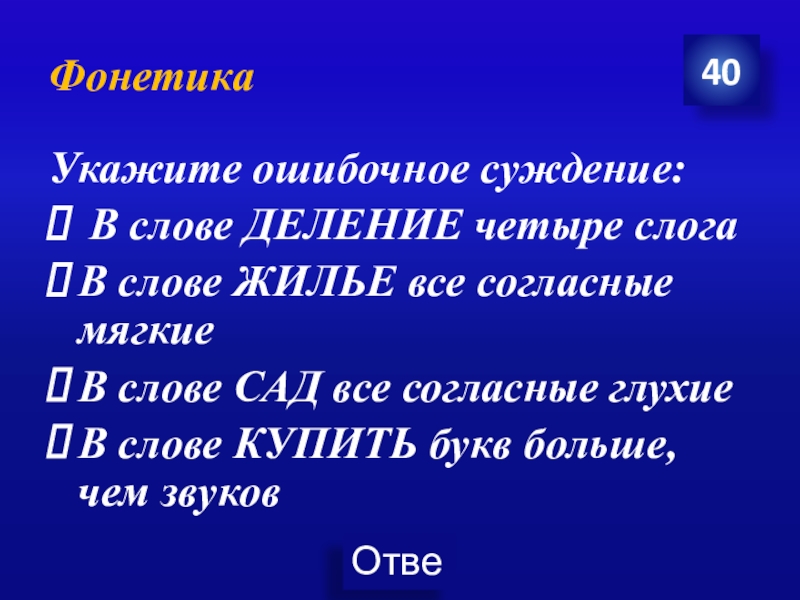 Фонетика

40

Укажите ошибочное суждение:

 В слове ДЕЛЕНИЕ четыре слога

В слове ЖИЛЬЕ все согласные мягкие

В слове САД все согласные глухие

В слове КУПИТЬ букв больше, чем звуков

Отве